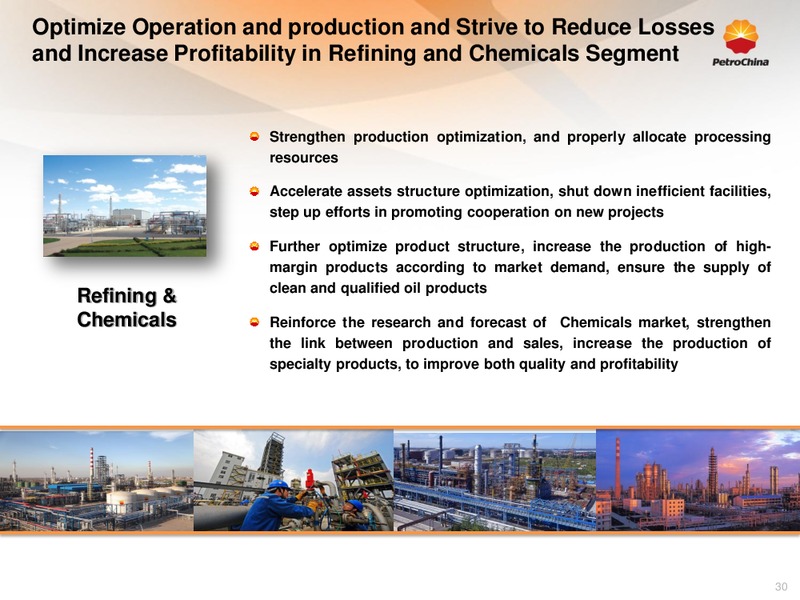 Optimize Operation and production and Strive to Reduce Losses and Increase Profitability in Refining and Chemicals Segment

PetroChina

Refining & Chemicals

Strengthen production optimization, and properly allocate processing resources

Accelerate assets structure optimization, shut down inefficient facilities, step up efforts in promoting cooperation on new projects

Further optimize product structure, increase the production of high-margin products according to market demand, ensure the supply of clean and qualified oil products

Reinforce the research and forecast of Chemicals market, strengthen the link between production and sales, increase the production of specialty products, to improve both quality and profitability

30